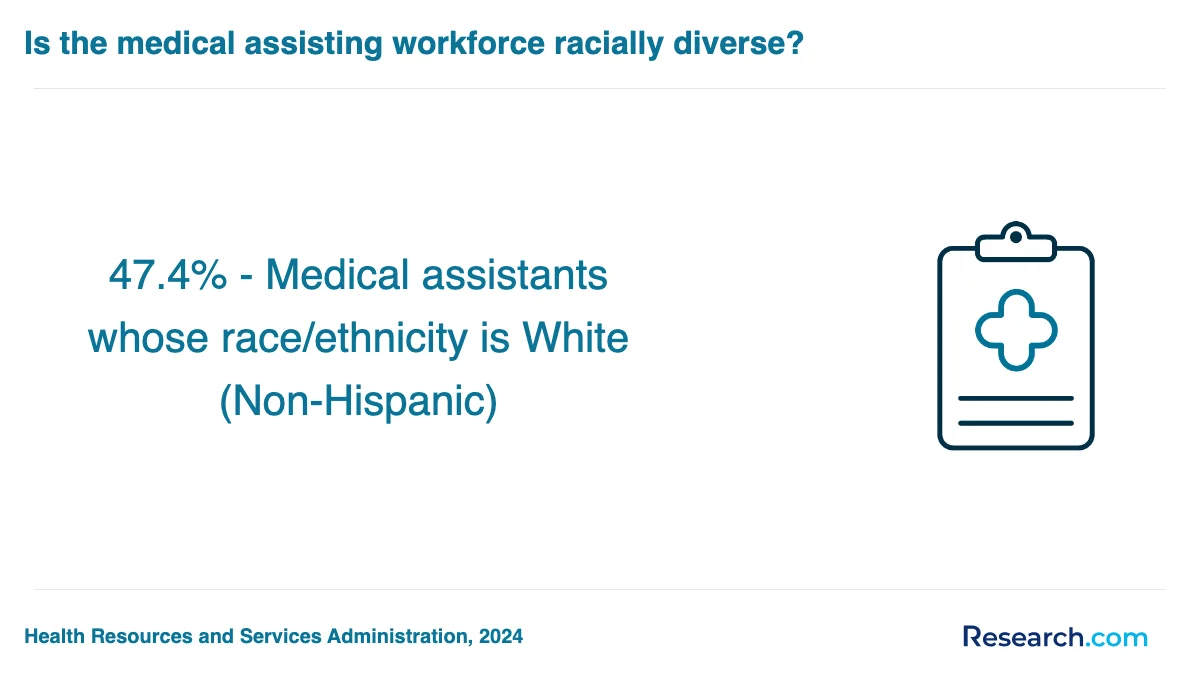 Is the medical assisting workforce racially diverse?

47.4% - Medical assistants whose race/ethnicity is White (Non-Hispanic)

Health Resources and Services Administration, 2024

Research.com